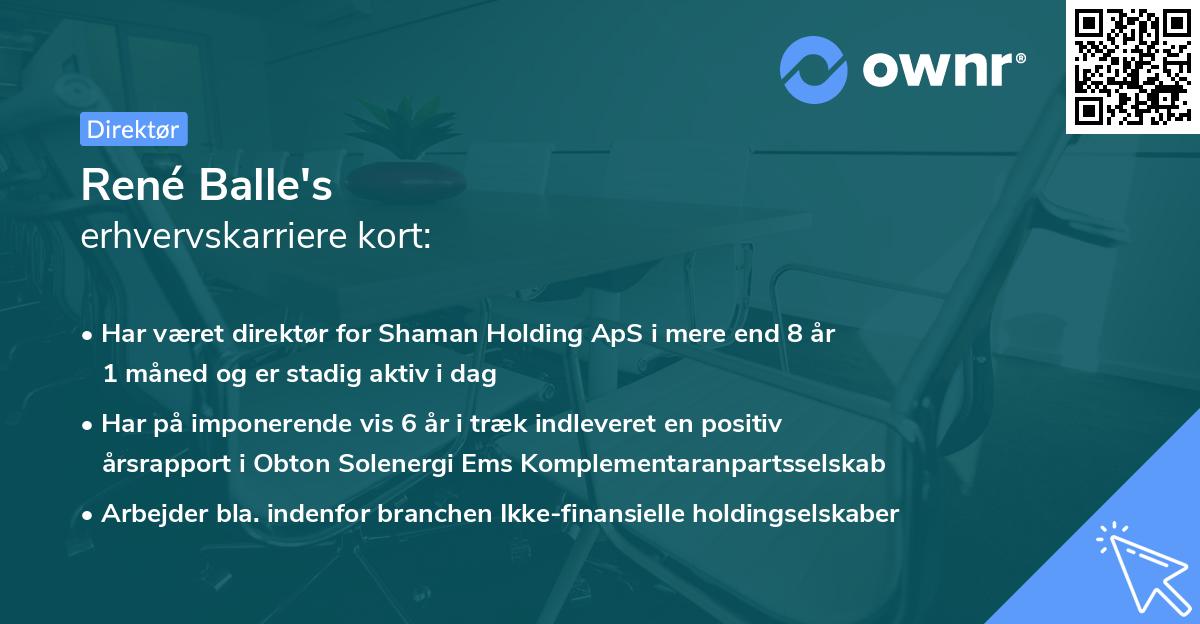 ownr®

Direktør

René Balle's
erhvervskarriere kort:

• Har været direktør for Shaman Holding ApS i mere end 8 år 1 måned og er stadig aktiv i dag

• Har på imponerende vis 6 år i træk indleveret en positiv årsrapport i Obton Solenergi Ems Komplementaranpartsselskab

• Arbejder bla. indenfor branchen Ikke-finansielle holdingselskaber